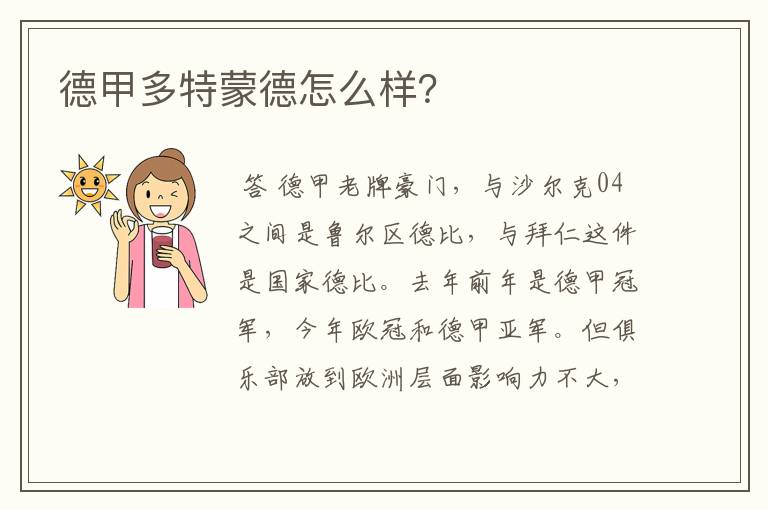 德甲多特蒙德怎么样？

答 德甲老牌豪门，与沙尔克04之间是鲁尔区德比，与拜仁这件是国家德比。去年前年是德甲冠军，今年欧冠和德甲亚军。但俱乐部放到欧洲层面影响力不大，